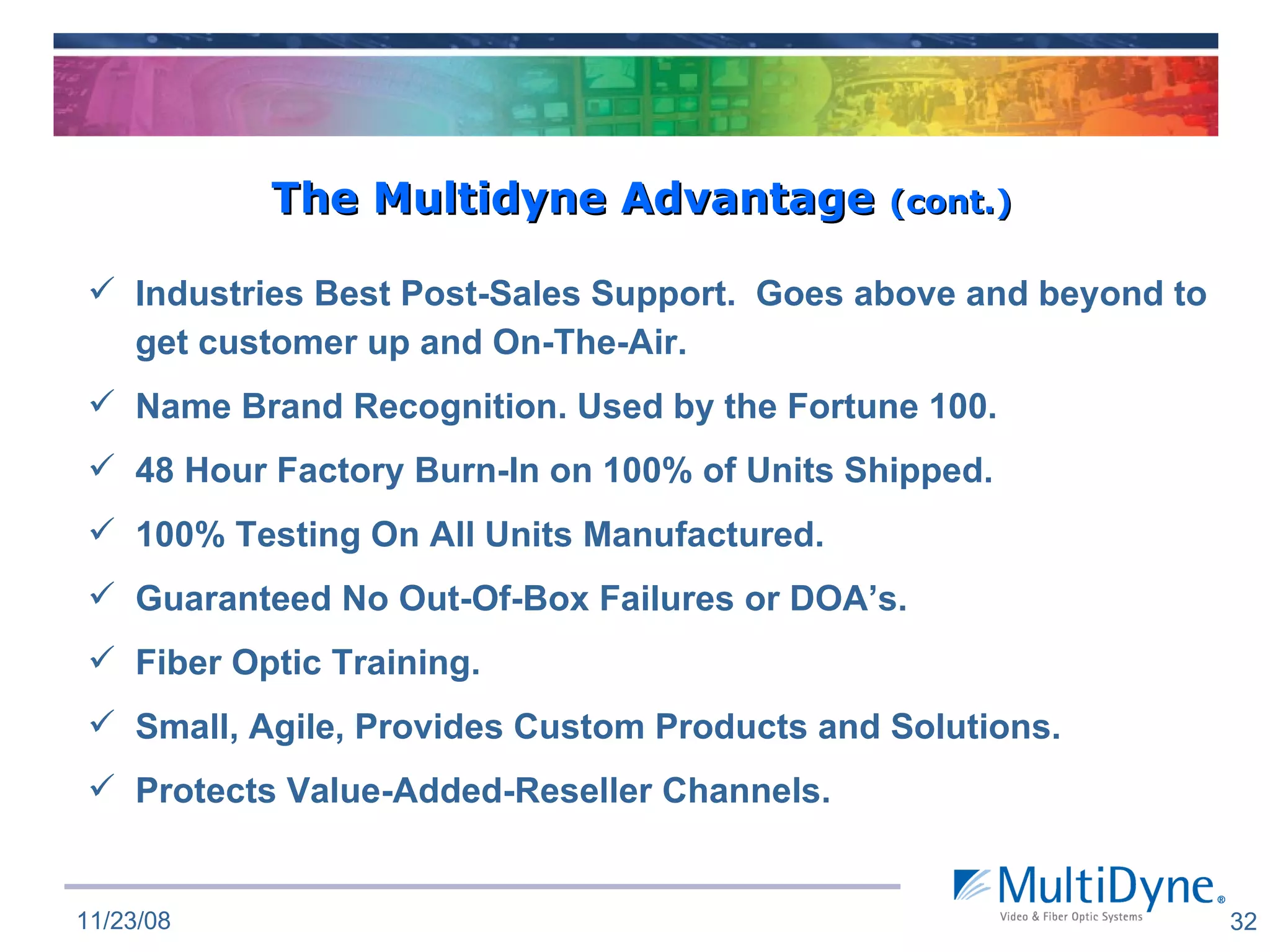 The Multidyne Advantage (cont.)

✓ Industries Best Post-Sales Support. Goes above and beyond to get customer up and On-The-Air.

✓ Name Brand Recognition. Used by the Fortune 100.

✓ 48 Hour Factory Burn-In on 100% of Units Shipped.

✓ 100% Testing On All Units Manufactured.

✓ Guaranteed No Out-Of-Box Failures or DOA’s.

✓ Fiber Optic Training.

✓ Small, Agile, Provides Custom Products and Solutions.

✓ Protects Value-Added-Reseller Channels.

11/23/08

MultiDyne®
Video & Fiber Optic Systems

32